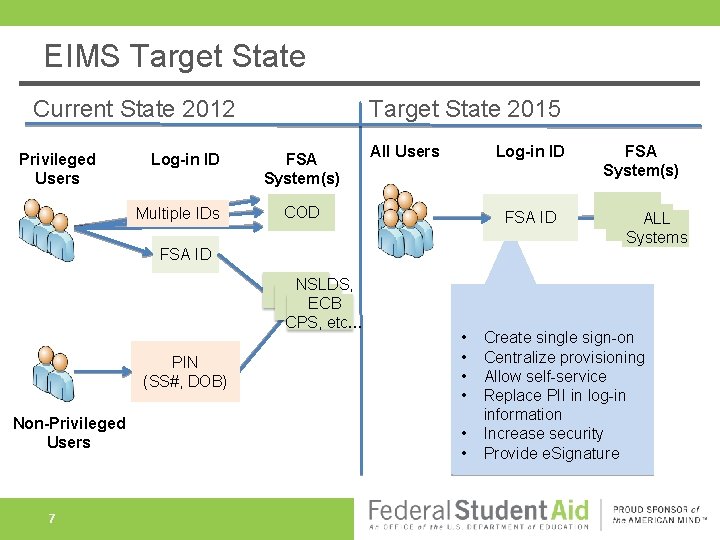 EIMS Target State

Current State 2012

Privileged Users

Log-in ID

FSA System(s)

Multiple IDs

COD

FSA ID

NSLDS, ECB CPS, etc…

PIN (SS#, DOB)

Non-Privileged Users

Target State 2015

All Users

Log-in ID

FSA System(s)

FSA ID

ALL Systems

• Create single sign-on
• Centralize provisioning
• Allow self-service
• Replace PII in log-in information
• Increase security
• Provide eSignature

7

Federal Student Aid
An OFFICE of the U.S. DEPARTMENT of EDUCATION

PROUD SPONSOR of the AMERICAN MIND™